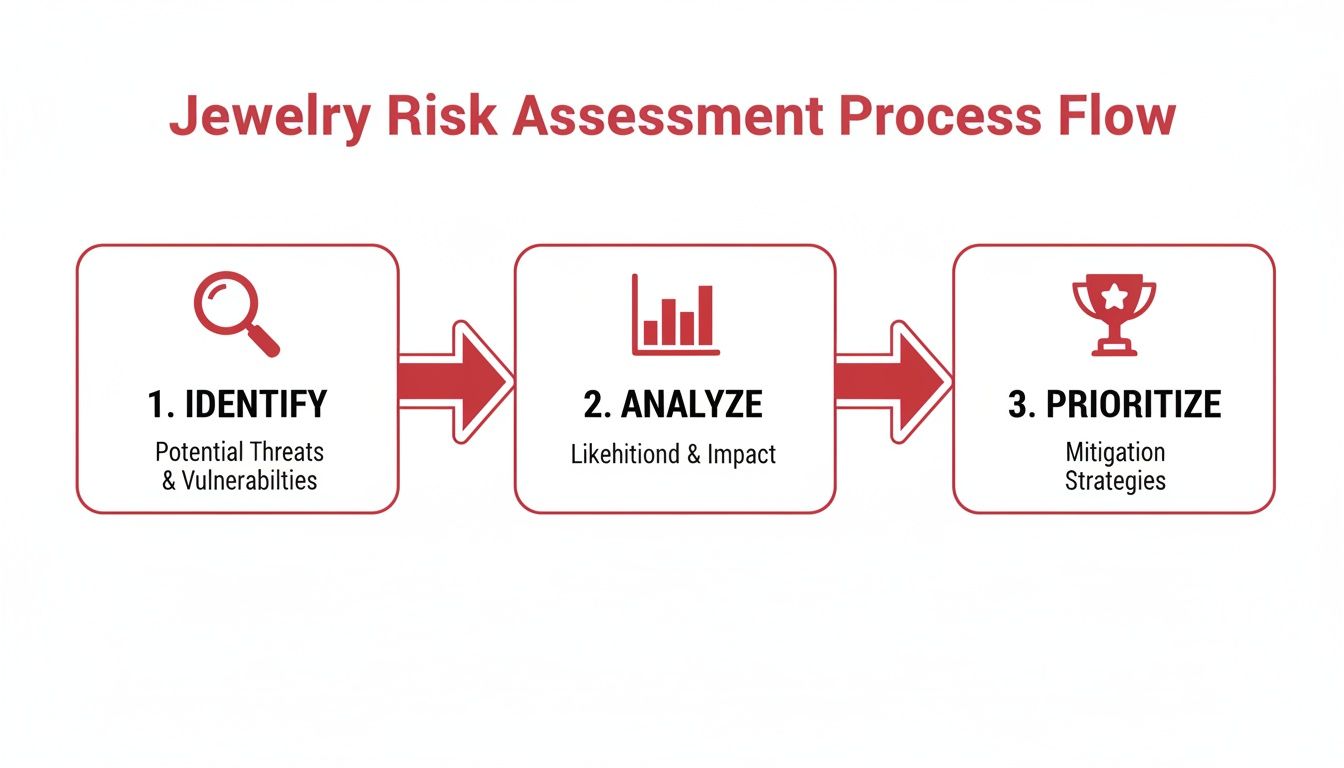 Jewelry Risk Assessment Process Flow

1. IDENTIFY
Potential Threats & Vulnerabilties

2. ANALYZE
Likehitiond & Impact

3. PRIORITIZE
Mitigation Strategies